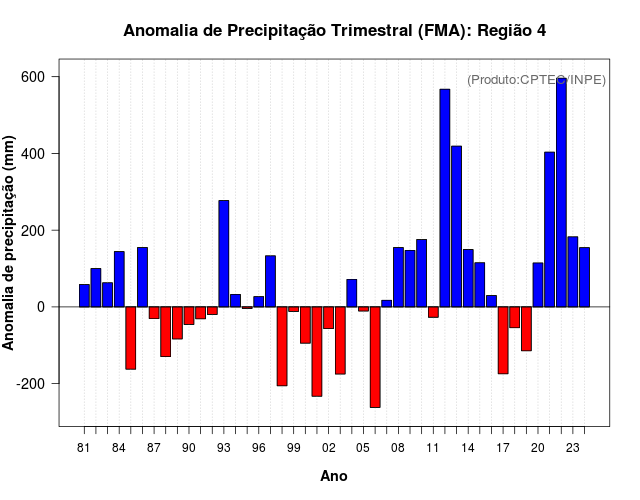 Anomalia de Precipitação Trimestral (FMA): Região 4

(Produto:CPTEC/INPE)

Anomalia de precipitação (mm)

600
400
200
0
-200

81 84 87 90 93 96 99 02 05 08 11 14 17 20 23

Ano